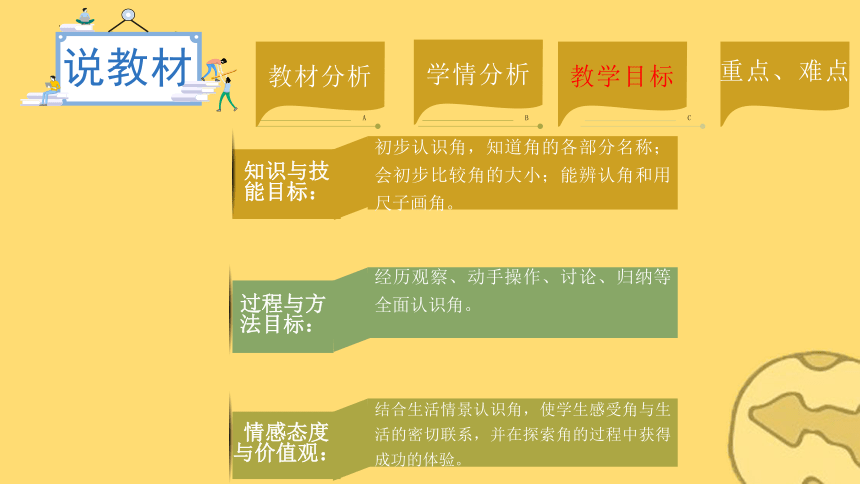 说教材

教材分析

A

学情分析

B

教学目标

C

重点、难点

知识与技能目标：

初步认识角，知道角的各部分名称；会初步比较角的大小；能辨认角和用尺子画角。

过程与方法目标：

经历观察、动手操作、讨论、归纳等全面认识角。

情感态度与价值观：

结合生活情景认识角，使学生感受角与生活的密切联系，并在探索角的过程中获得成功的体验。